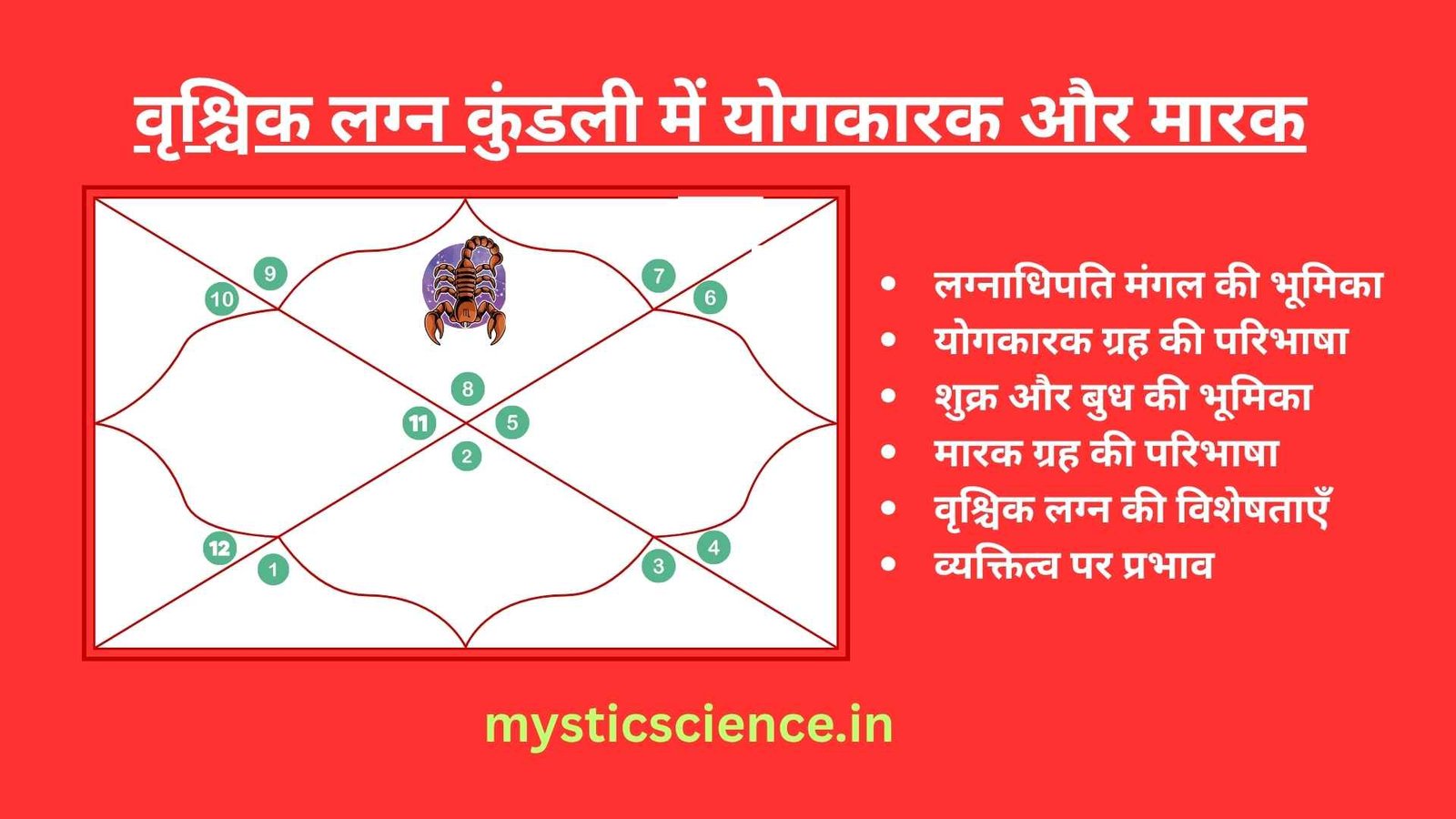 वृश्चिक लग्न कुंडली में योगकारक और मारक

9
10
7
6
8
11
5
2
12
1
3
4

- लग्नाधिपति मंगल की भूमिका
- योगकारक ग्रह की परिभाषा
- शुक्र और बुध की भूमिका
- मारक ग्रह की परिभाषा
- वृश्चिक लग्न की विशेषताएँ
- व्यक्तित्व पर प्रभाव

mysticscience.in